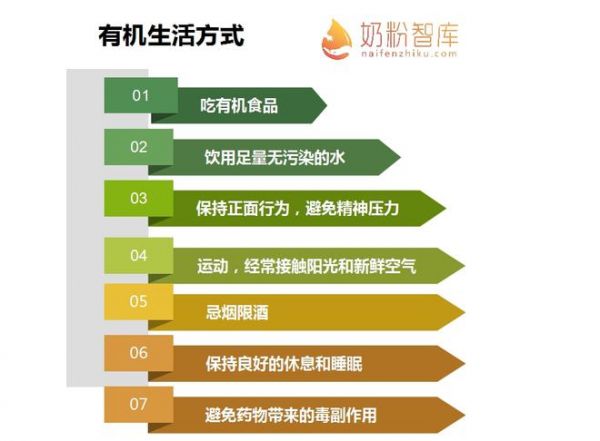 有机生活方式

奶粉智库
naifenzhiku.com

01 吃有机食品

02 饮用足量无污染的水

03 保持正面行为，避免精神压力

04 运动，经常接触阳光和新鲜空气

05 忌烟限酒

06 保持良好的休息和睡眠

07 避免药物带来的毒副作用